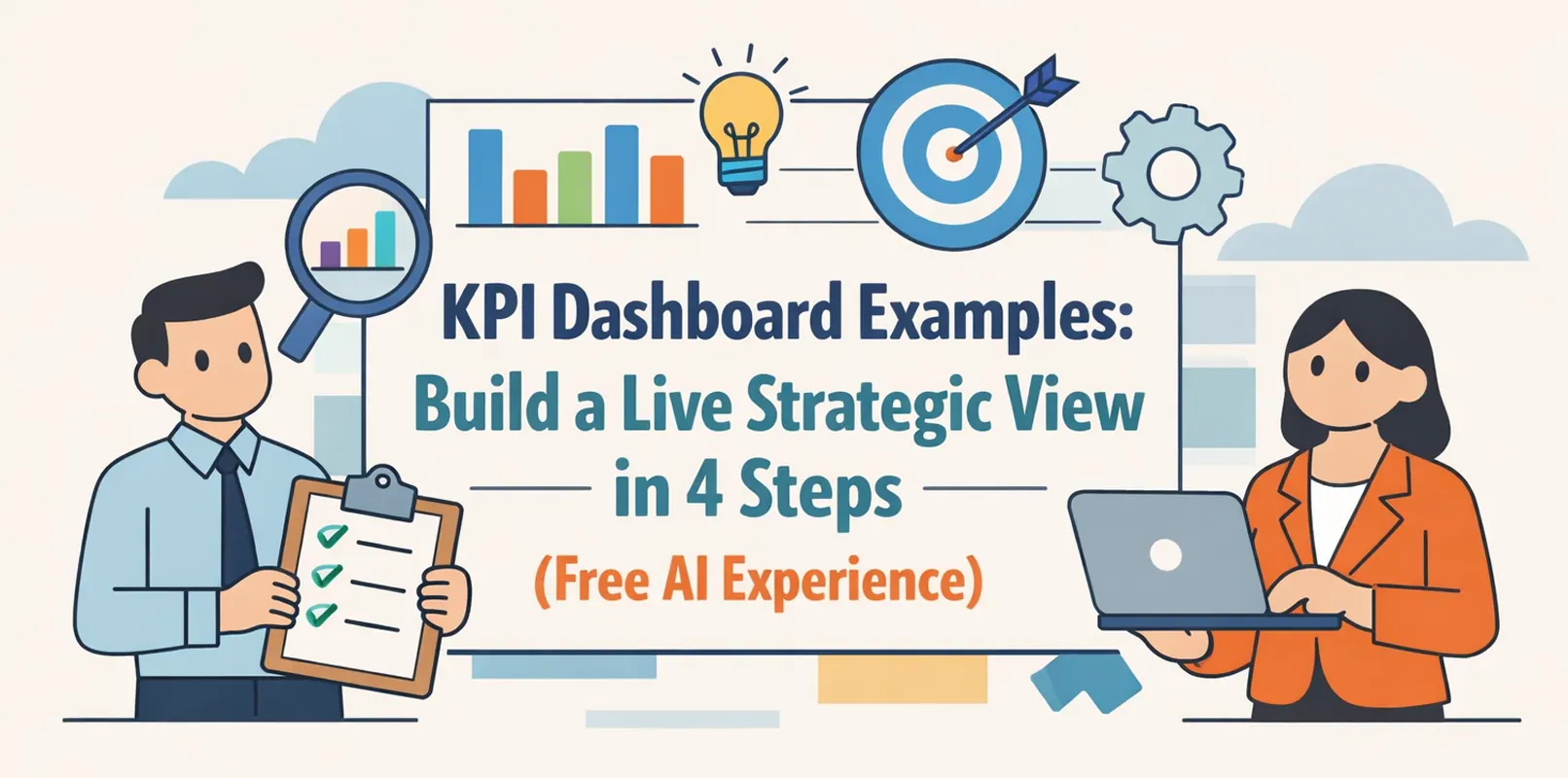 KPI Dashboard Examples:
Build a Live Strategic View
in 4 Steps
(Free AI Experience)